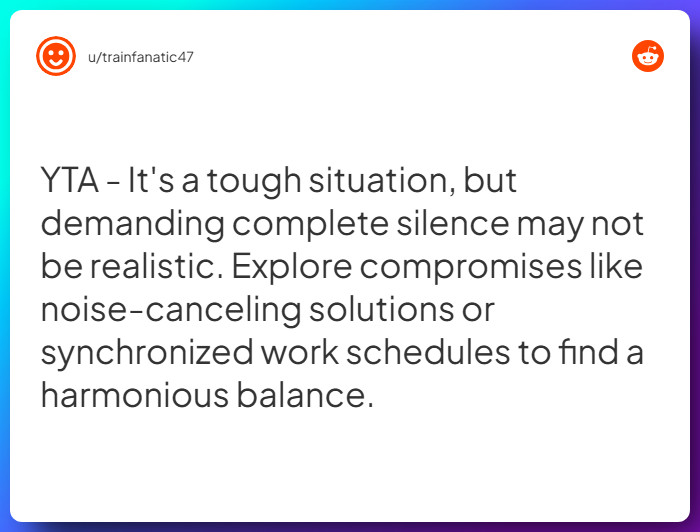 u/trainfanatic47

YTA - It's a tough situation, but demanding complete silence may not be realistic. Explore compromises like noise-canceling solutions or synchronized work schedules to find a harmonious balance.